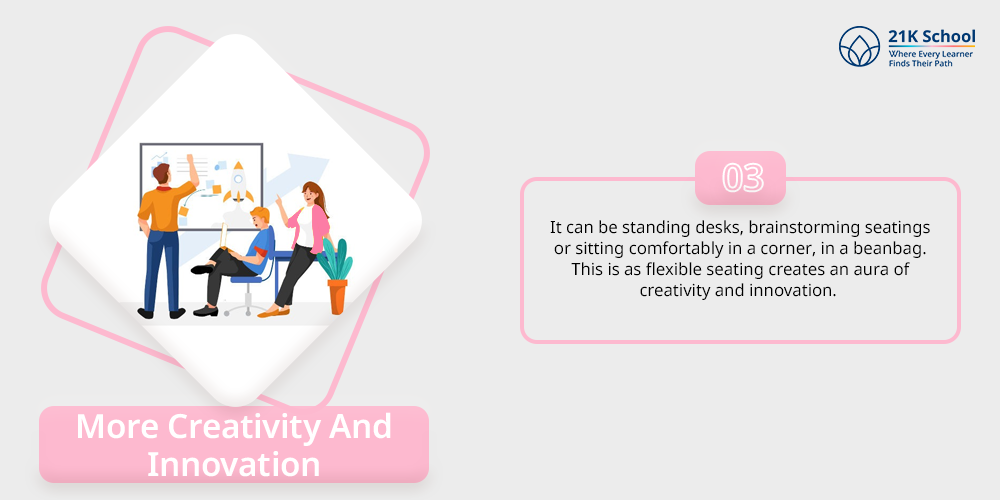 21K School
Where Every Learner Finds Their Path

03

It can be standing desks, brainstorming seatings or sitting comfortably in a corner, in a beanbag. This is as flexible seating creates an aura of creativity and innovation.

More Creativity And Innovation